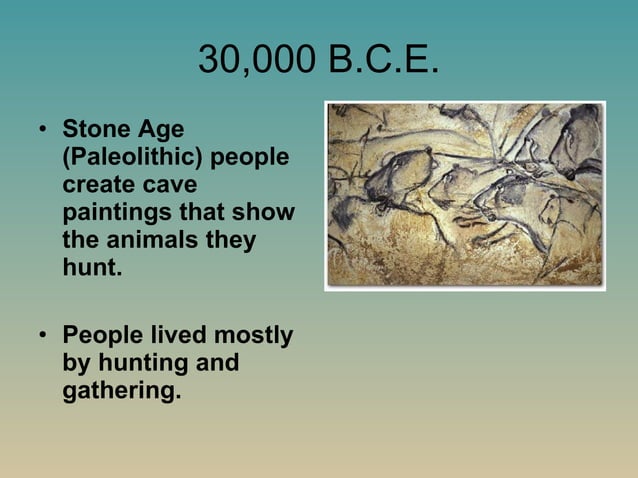 30,000 B.C.E.

• Stone Age (Paleolithic) people create cave paintings that show the animals they hunt.

• People lived mostly by hunting and gathering.